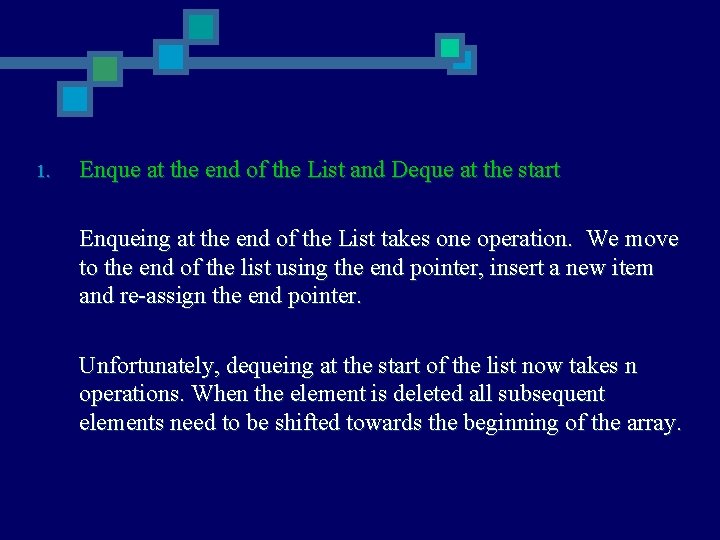 1. Enque at the end of the List and Deque at the start

Enqueing at the end of the List takes one operation. We move to the end of the list using the end pointer, insert a new item and re-assign the end pointer.

Unfortunately, dequeing at the start of the list now takes n operations. When the element is deleted all subsequent elements need to be shifted towards the beginning of the array.